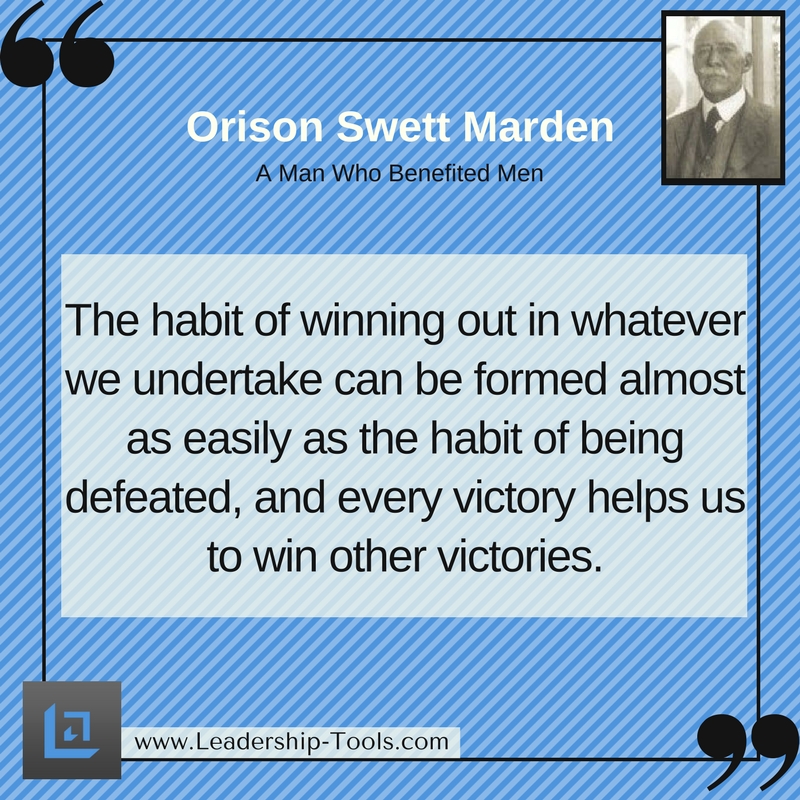 Orison Swett Marden

A Man Who Benefited Men

The habit of winning out in whatever we undertake can be formed almost as easily as the habit of being defeated, and every victory helps us to win other victories.

www.Leadership-Tools.com